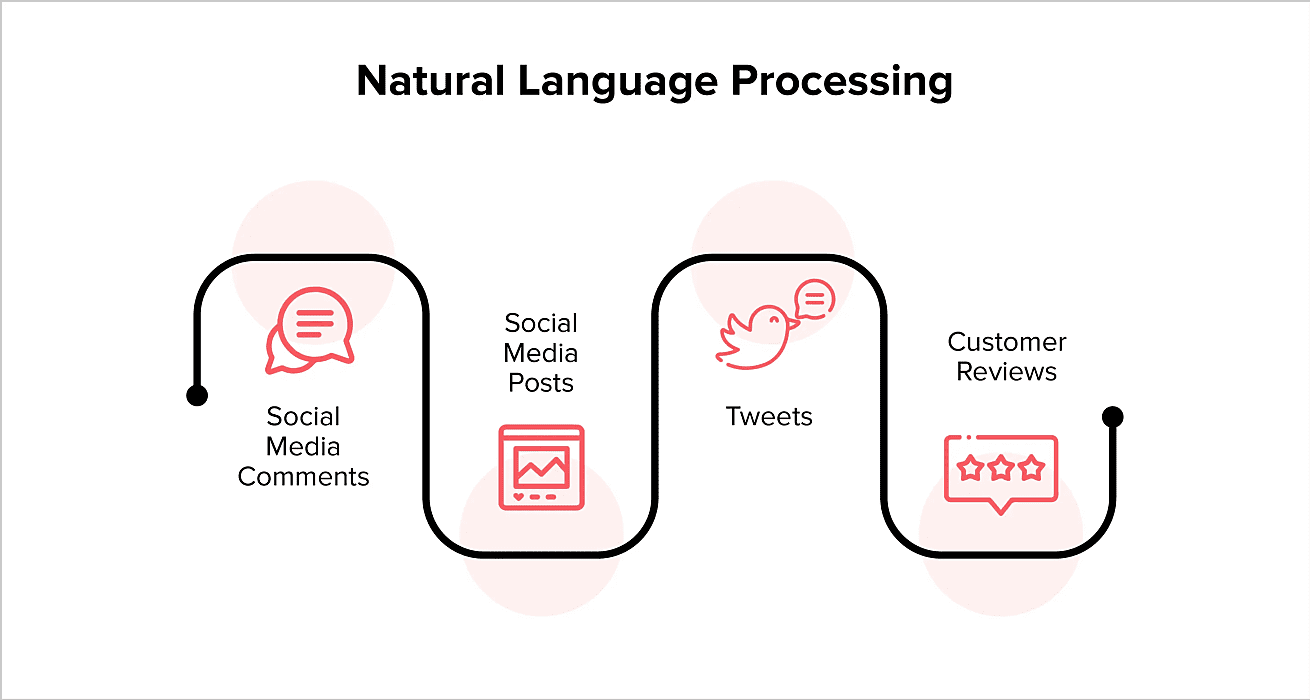 Natural Language Processing

Social Media Comments

Social Media Posts

Tweets

Customer Reviews